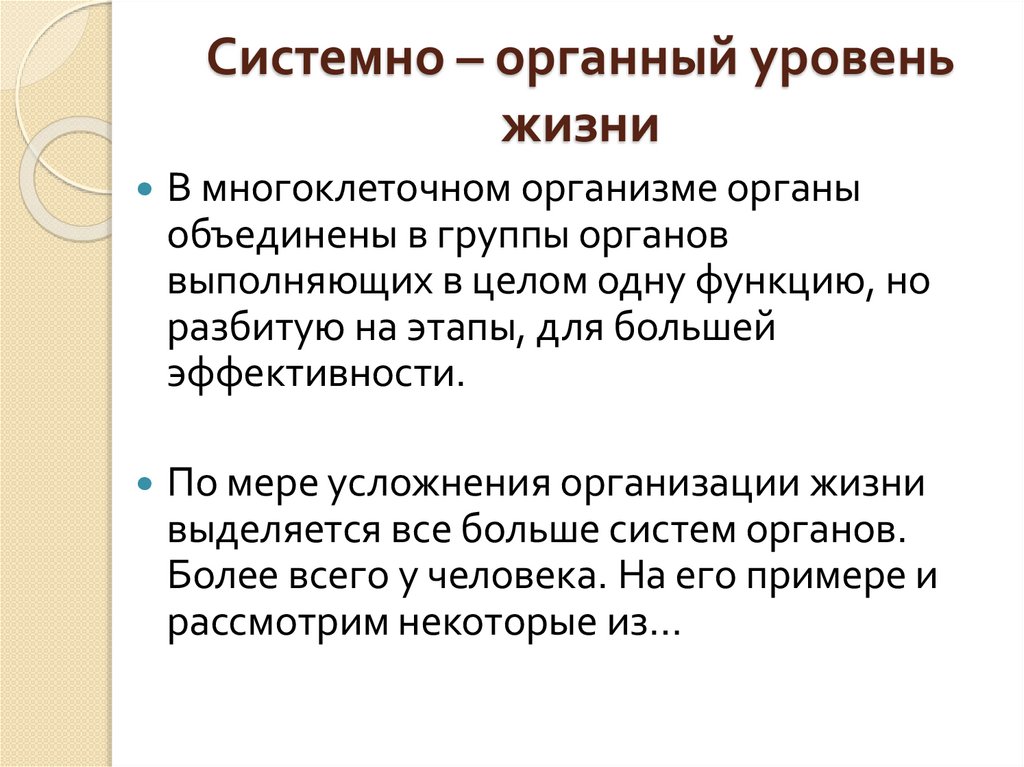 Системно – органный уровень жизни

В многоклеточном организме органы объединены в группы органов выполняющих в целом одну функцию, но разбитую на этапы, для большей эффективности.

По мере усложнения организации жизни выделяется все больше систем органов. Более всего у человека. На его примере и рассмотрим некоторые из…